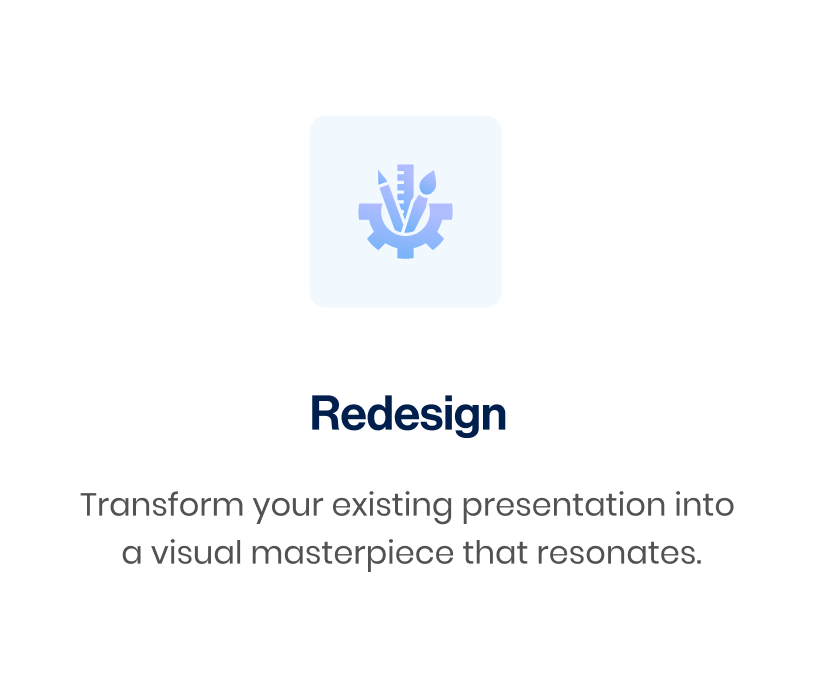 Redesign

Transform your existing presentation into a visual masterpiece that resonates.